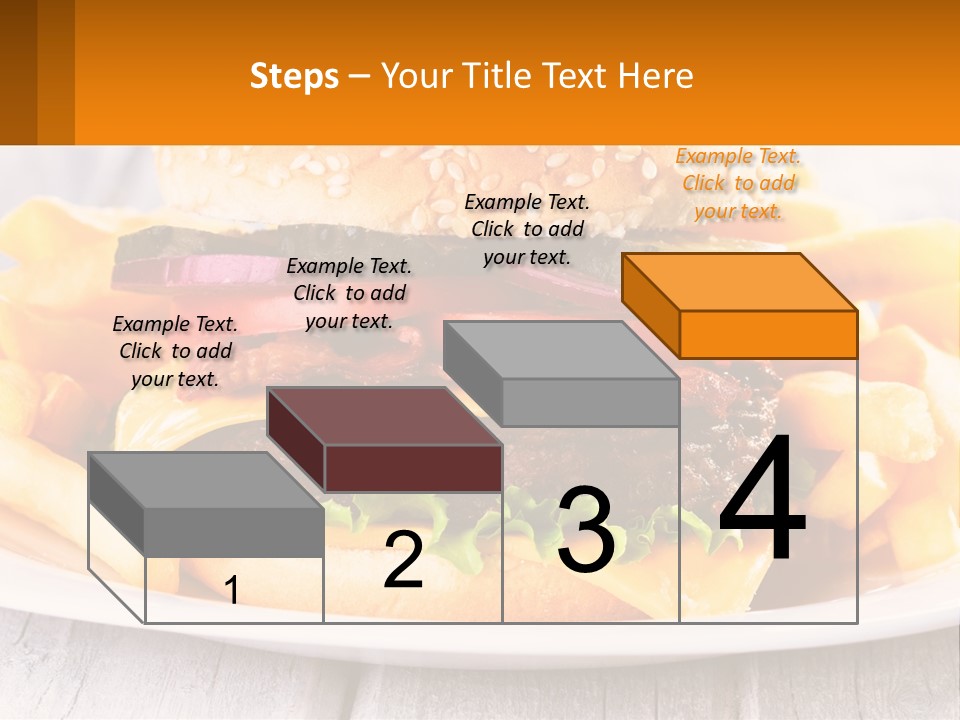 Steps – Your Title Text Here

Example Text. Click to add your text.

Example Text. Click to add your text.

Example Text. Click to add your text.

Example Text. Click to add your text.

1

2

3

4